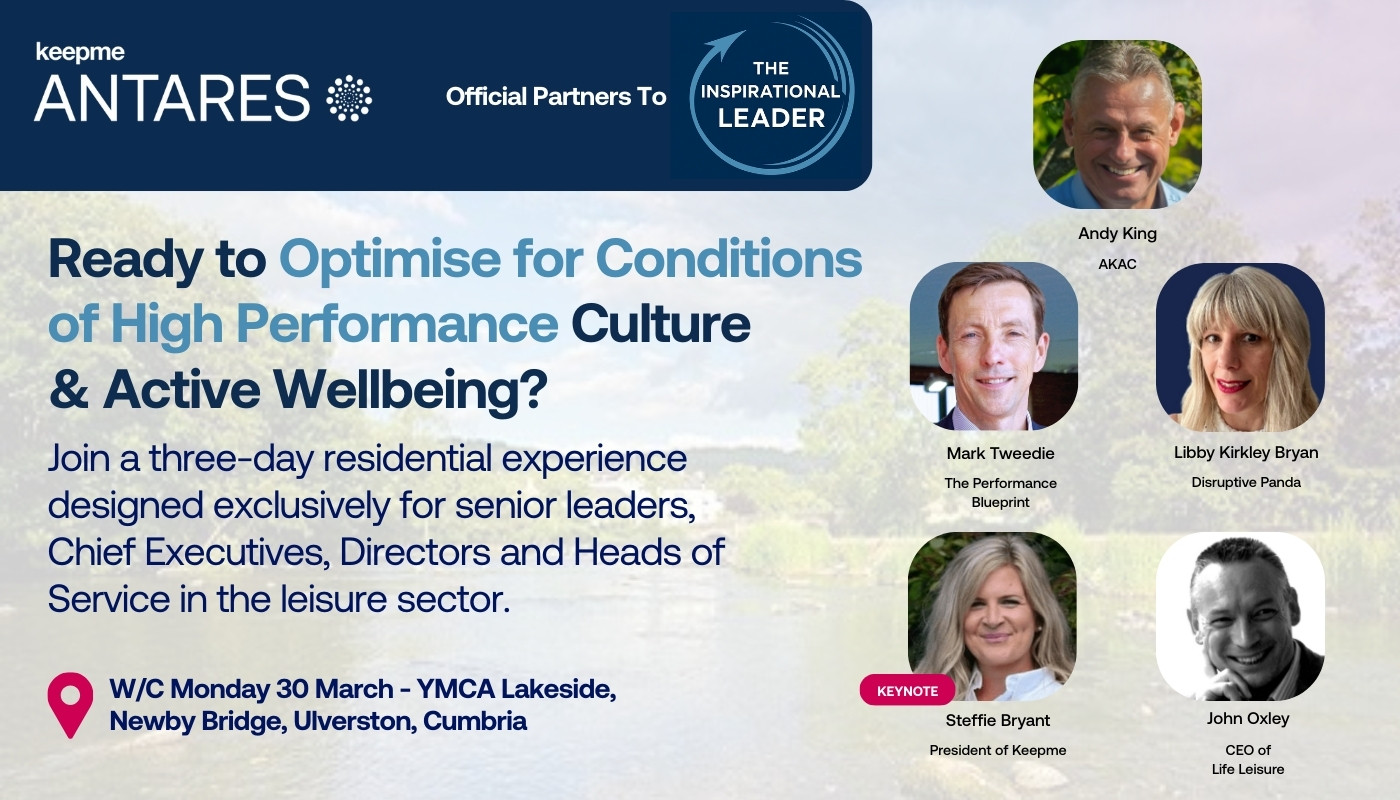 keepme
ANTARES

Official Partners To

THE INSPIRATIONAL LEADER

Ready to Optimise for Conditions of High Performance Culture & Active Wellbeing?

Join a three-day residential experience designed exclusively for senior leaders, Chief Executives, Directors and Heads of Service in the leisure sector.

W/C Monday 30 March - YMCA Lakeside, Newby Bridge, Ulverston, Cumbria

Andy King
AKAC

Mark Tweedie
The Performance Blueprint

Libby Kirkley Bryan
Disruptive Panda

KEYNOTE
Steffie Bryant
President of Keepme

John Oxley
CEO of Life Leisure